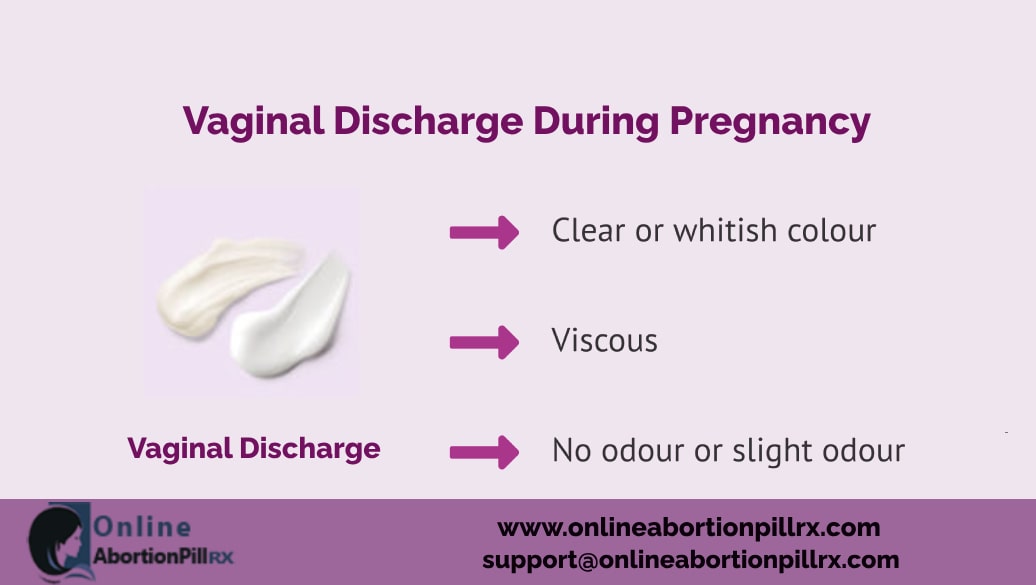 Vaginal Discharge During Pregnancy

Clear or whitish colour

Viscous

Vaginal Discharge

No odour or slight odour

Online AbortionPillRX

www.onlineabortionpillrx.com
support@onlineabortionpillrx.com